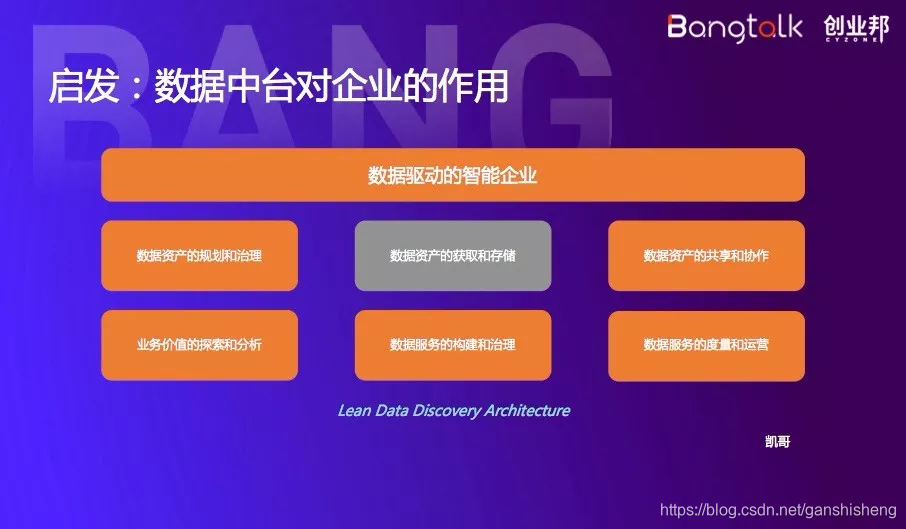 Bangtalk 创业邦 CYZONE

BANG

启发：数据中台对企业的作用

数据驱动的智能企业

数据资产的规划和治理

数据资产的获取和存储

数据资产的共享和协作

业务价值的探索和分析

数据服务的构建和治理

数据服务的度量和运营

Lean Data Discovery Architecture

凯哥

https://blog.csdn.net/ganshisheng